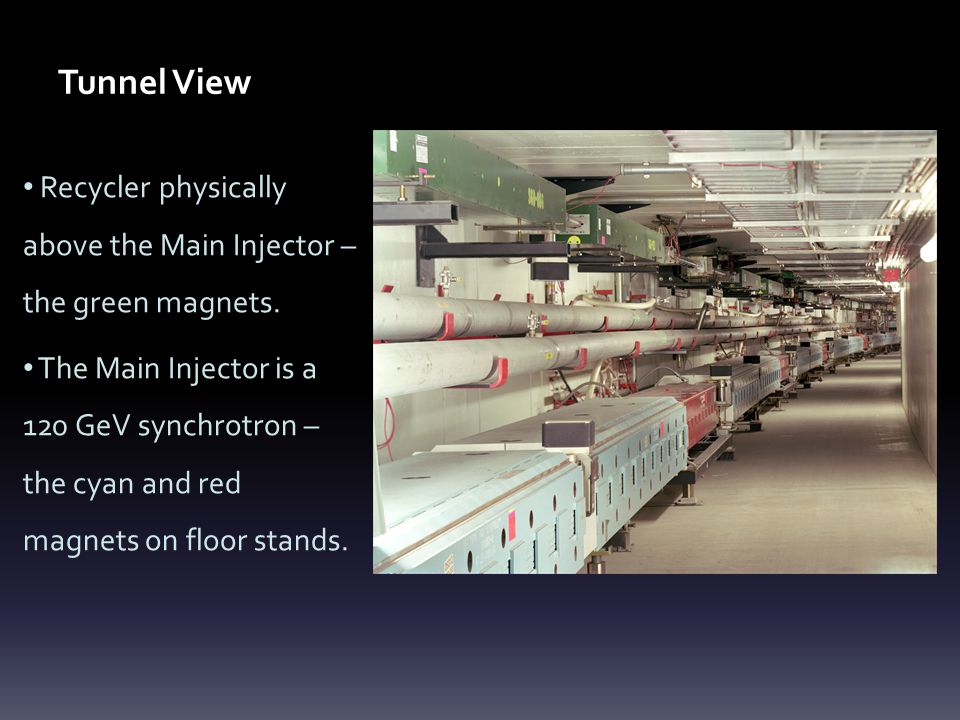 Tunnel View

• Recycler physically above the Main Injector – the green magnets.

• The Main Injector is a 120 GeV synchrotron – the cyan and red magnets on floor stands.